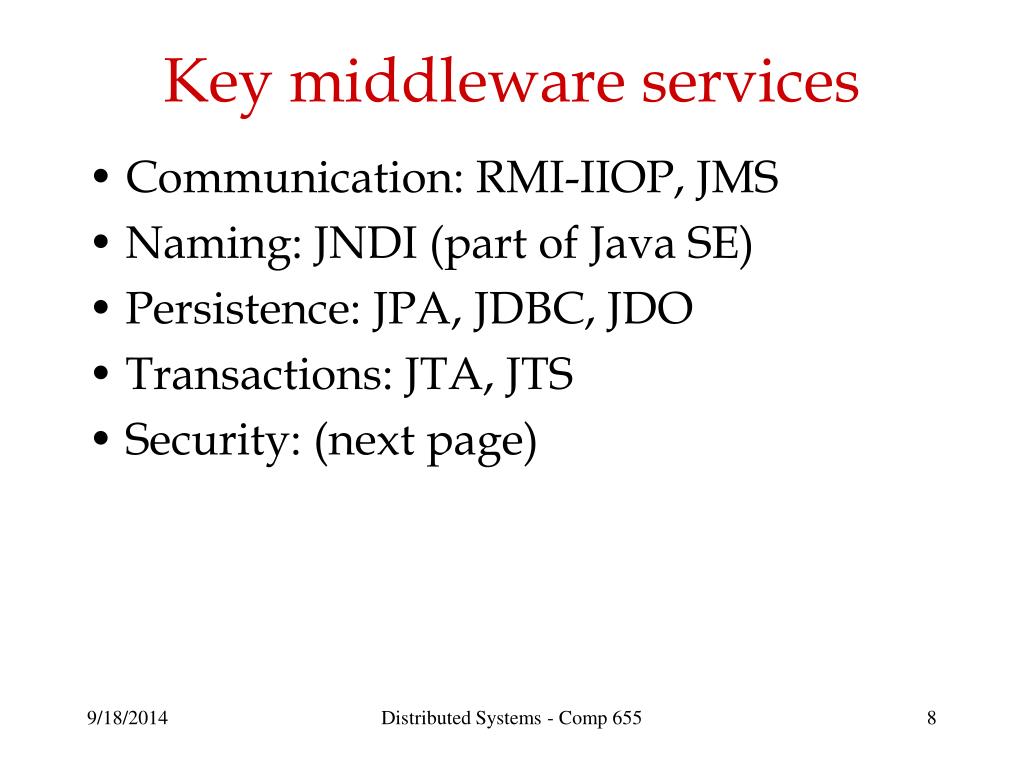 Key middleware services

• Communication: RMI-IIOP, JMS
• Naming: JNDI (part of Java SE)
• Persistence: JPA, JDBC, JDO
• Transactions: JTA, JTS
• Security: (next page)

9/18/2014

Distributed Systems - Comp 655

8